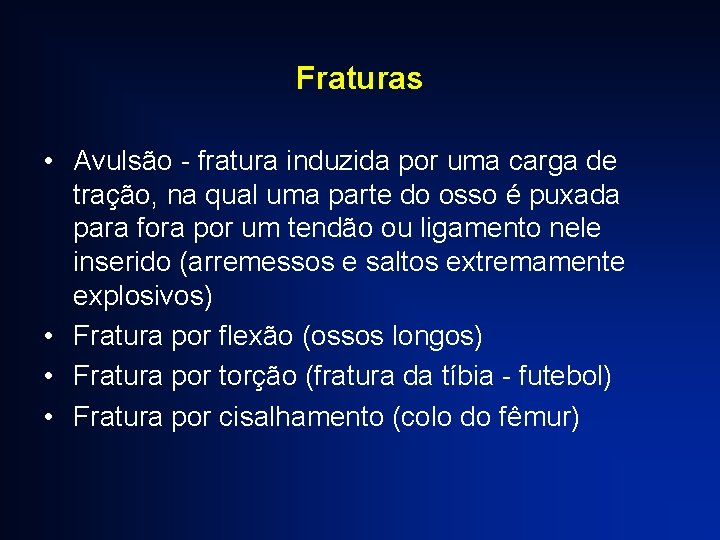 Fraturas

• Avulsão - fratura induzida por uma carga de tração, na qual uma parte do osso é puxada para fora por um tendão ou ligamento nele inserido (arremessos e saltos extremamente explosivos)
• Fratura por flexão (ossos longos)
• Fratura por torção (fratura da tíbia - futebol)
• Fratura por cisalhamento (colo do fêmur)